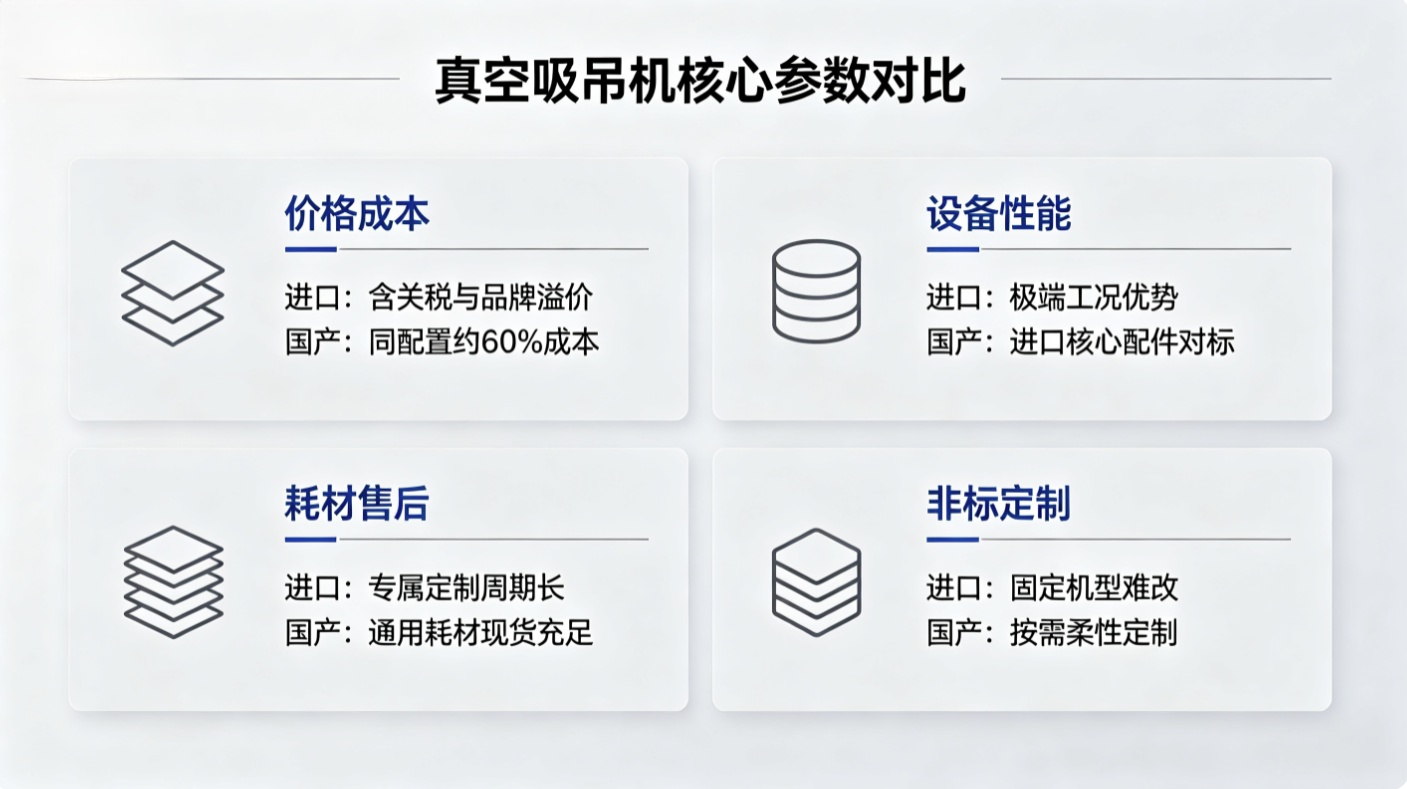 真空吸吊机核心参数对比

价格成本

进口：含关税与品牌溢价
国产：同配置约60%成本

设备性能

进口：极端工况优势
国产：进口核心配件对标

耗材售后

进口：专属定制周期长
国产：通用耗材现货充足

非标定制

进口：固定机型难改
国产：按需柔性定制